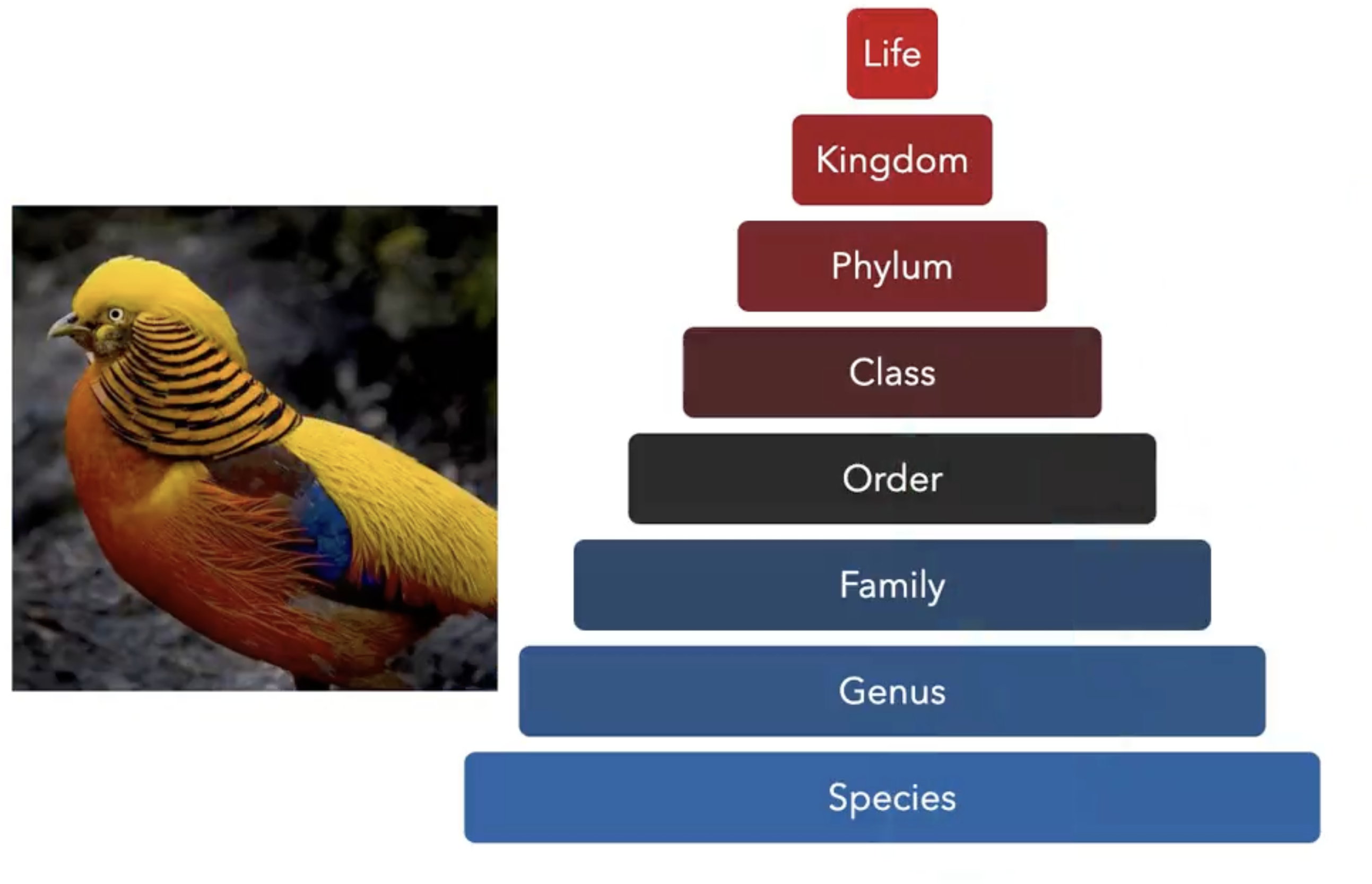 Life

Kingdom

Phylum

Class

Order

Family

Genus

Species